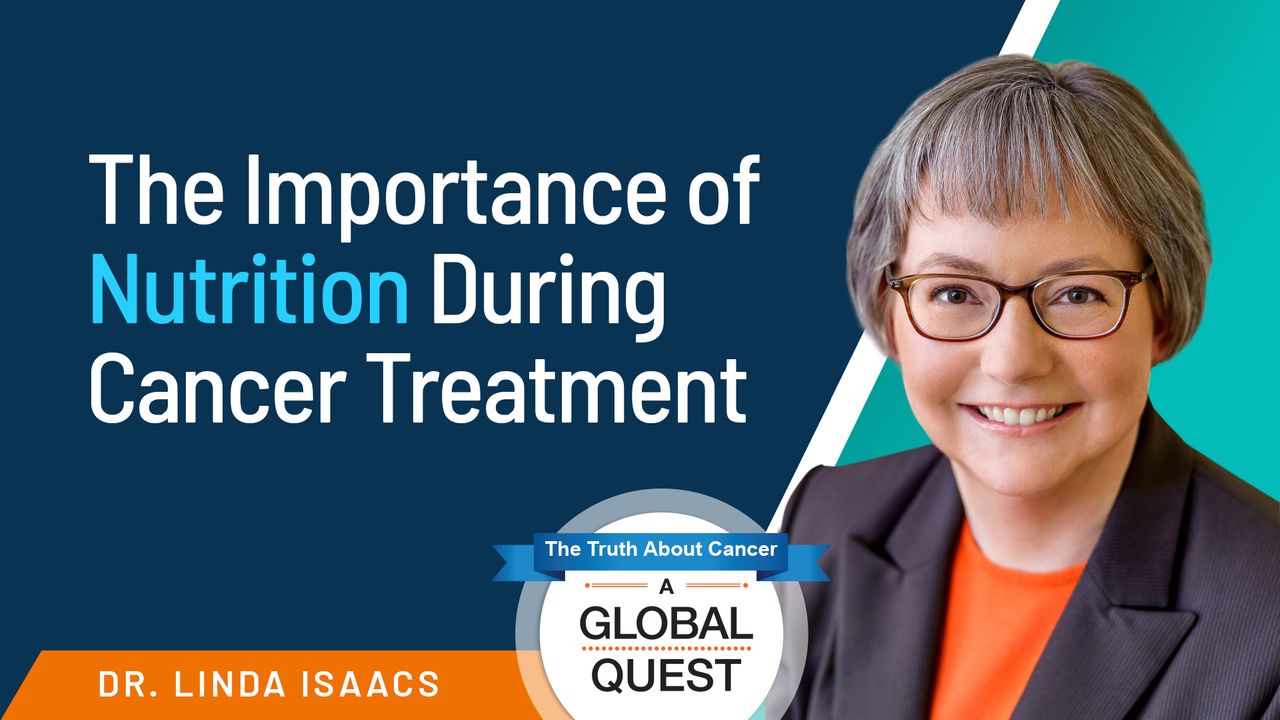 The Importance of Nutrition During Cancer Treatment

The Truth About Cancer
A
GLOBAL
QUEST

DR. LINDA ISAACS